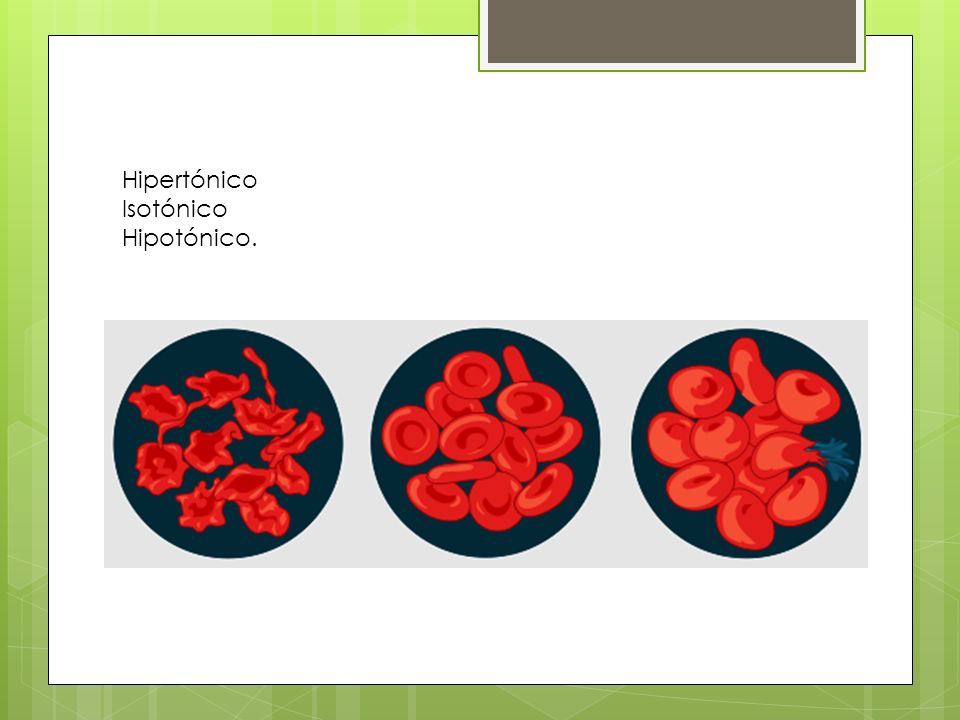 Hipertónico
Isotónico
Hipotónico.